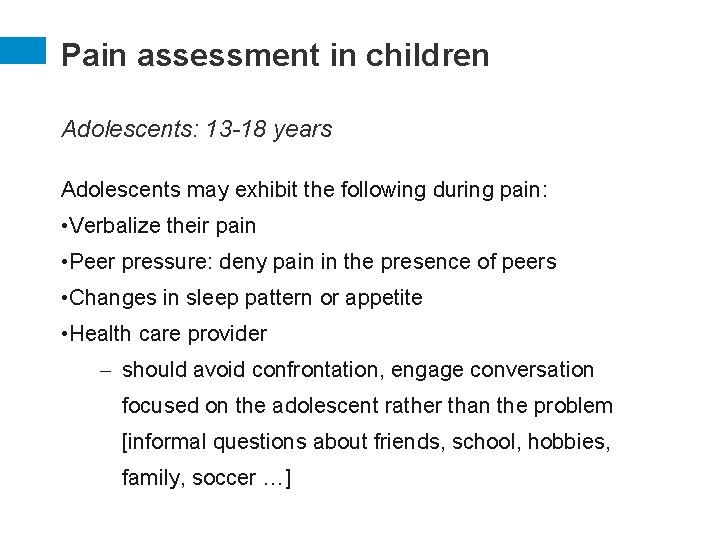 Pain assessment in children

Adolescents: 13-18 years

Adolescents may exhibit the following during pain:

•Verbalize their pain

•Peer pressure: deny pain in the presence of peers

•Changes in sleep pattern or appetite

•Health care provider

– should avoid confrontation, engage conversation focused on the adolescent rather than the problem [informal questions about friends, school, hobbies, family, soccer …]